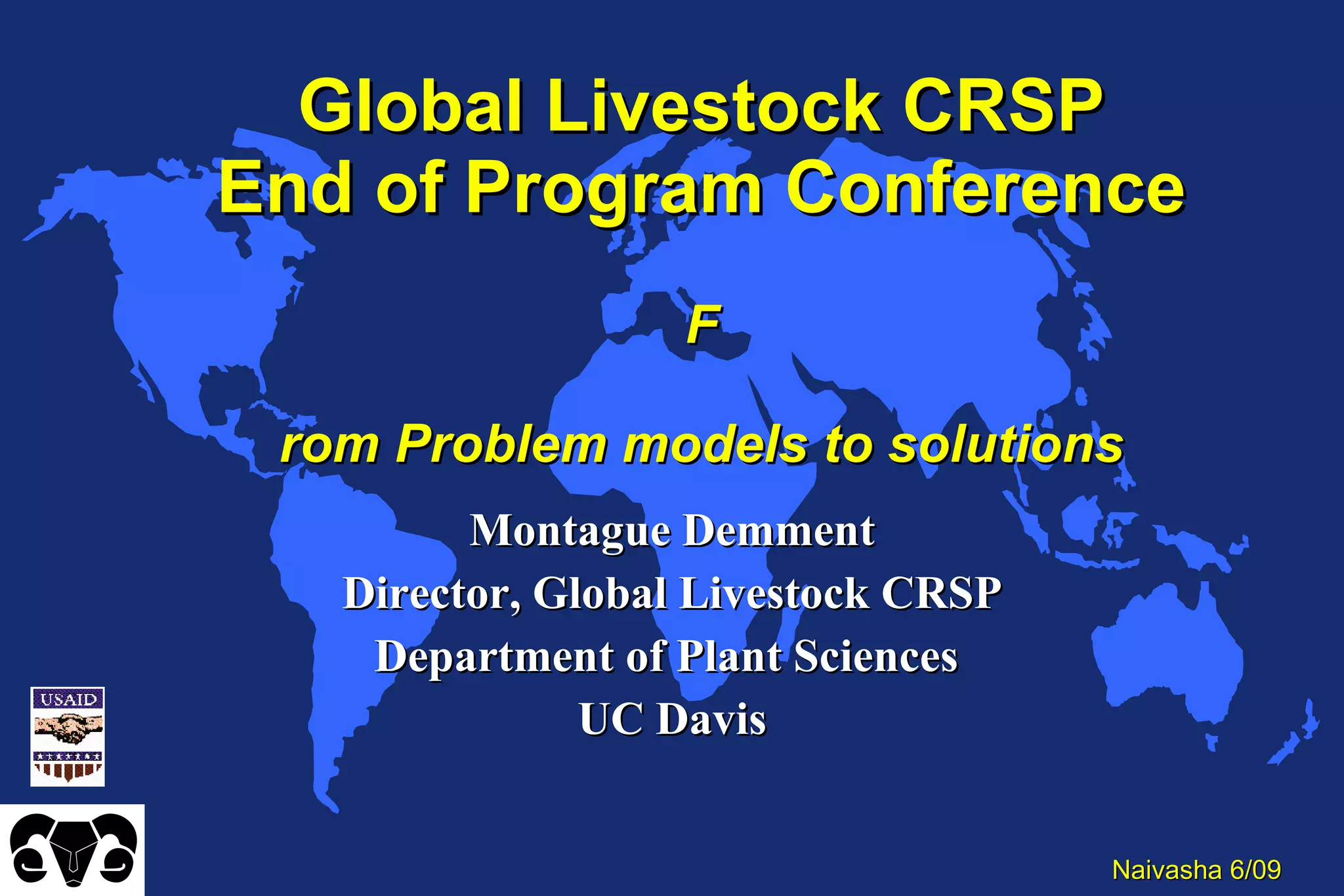 Global Livestock CRSP
End of Program Conference

F

rom Problem models to solutions

Montague Demment
Director, Global Livestock CRSP
Department of Plant Sciences
UC Davis

USAID

Naivasha 6/09